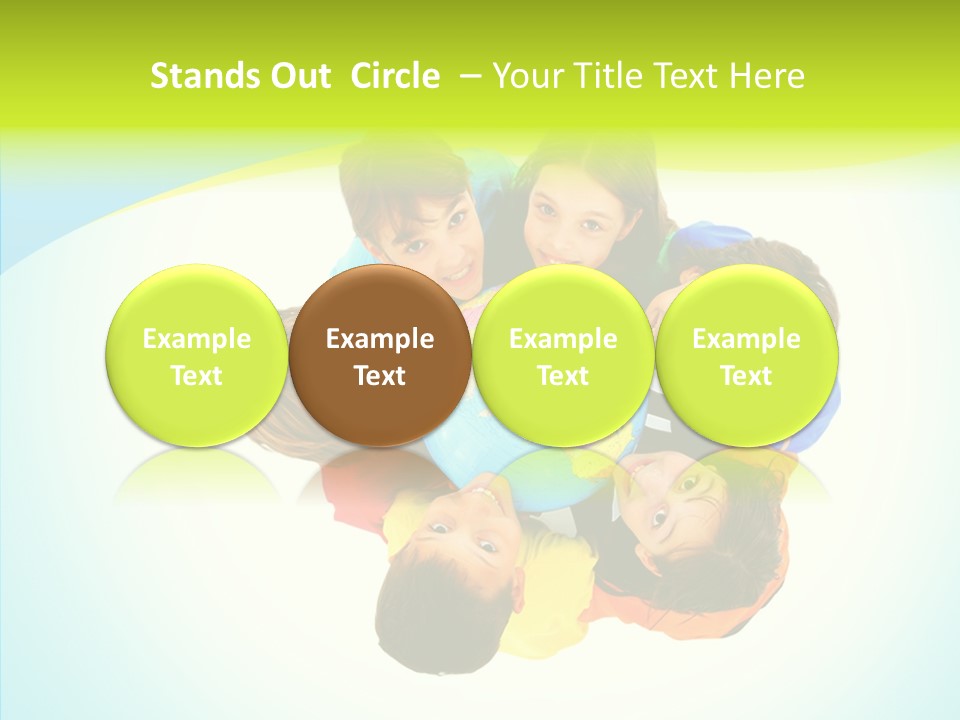 Stands Out Circle – Your Title Text Here

Example Text

Example Text

Example Text

Example Text